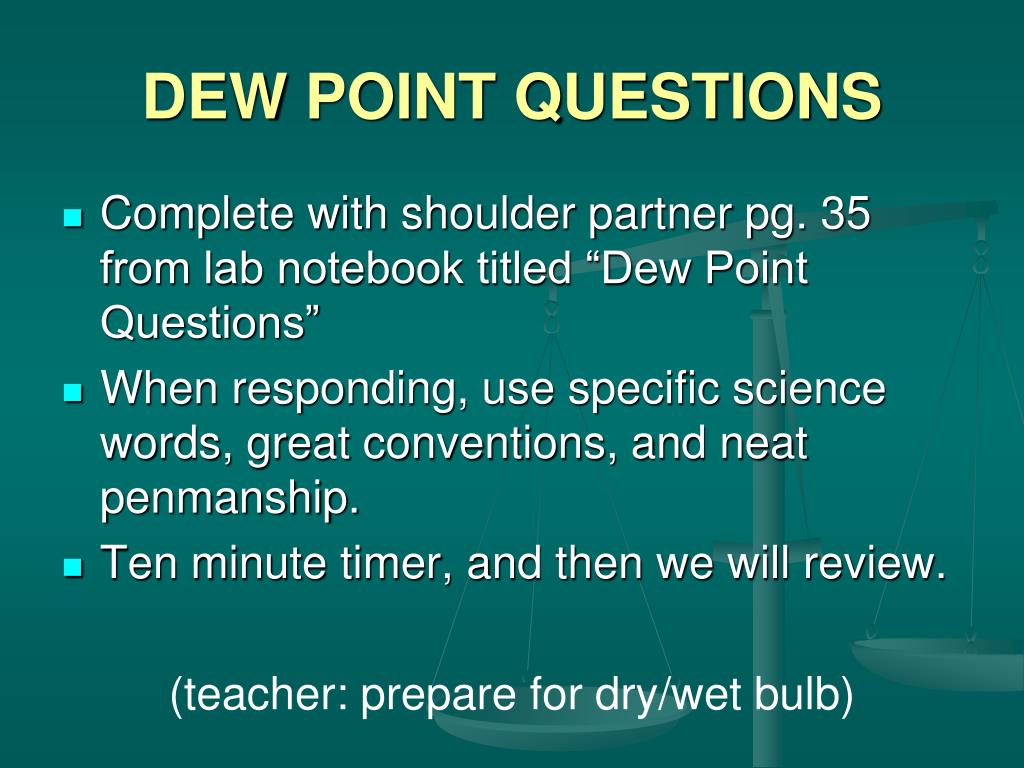 DEW POINT QUESTIONS

- Complete with shoulder partner pg. 35 from lab notebook titled “Dew Point Questions”
- When responding, use specific science words, great conventions, and neat penmanship.
- Ten minute timer, and then we will review.

(teacher: prepare for dry/wet bulb)